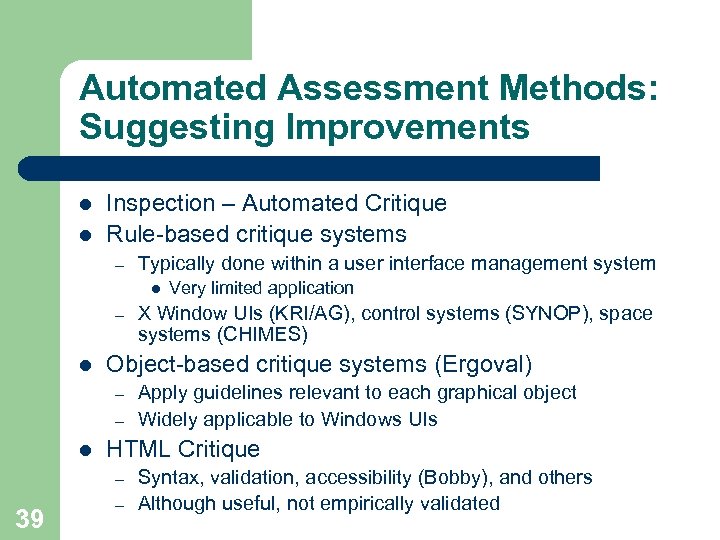 Automated Assessment Methods: Suggesting Improvements

- Inspection – Automated Critique
- Rule-based critique systems
  – Typically done within a user interface management system
    - Very limited application
  – X Window UIs (KRI/AG), control systems (SYNOP), space systems (CHIMES)
- Object-based critique systems (Ergoval)
  – Apply guidelines relevant to each graphical object
  – Widely applicable to Windows UIs
- HTML Critique
  – Syntax, validation, accessibility (Bobby), and others
  – Although useful, not empirically validated

39